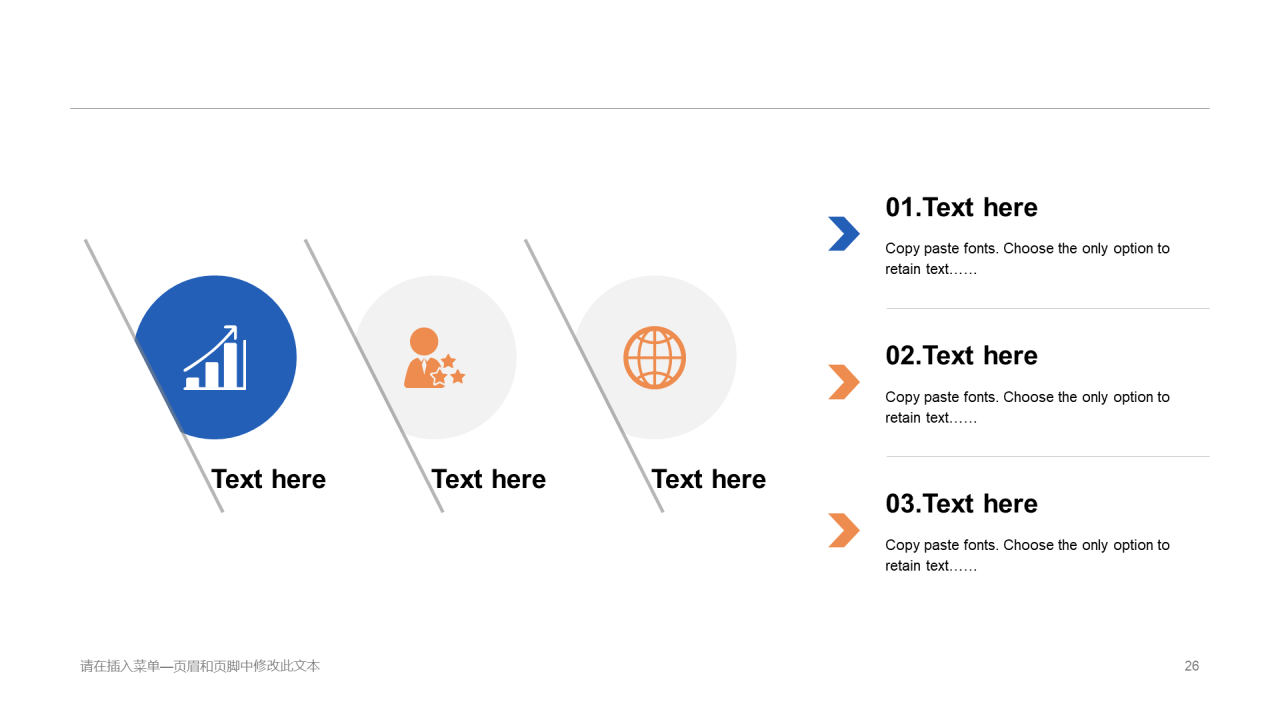 Text here

Text here

Text here

01.Text here

Copy paste fonts. Choose the only option to retain text……

02.Text here

Copy paste fonts. Choose the only option to retain text……

03.Text here

Copy paste fonts. Choose the only option to retain text……

请在插入菜单—页眉和页脚中修改此文本

26